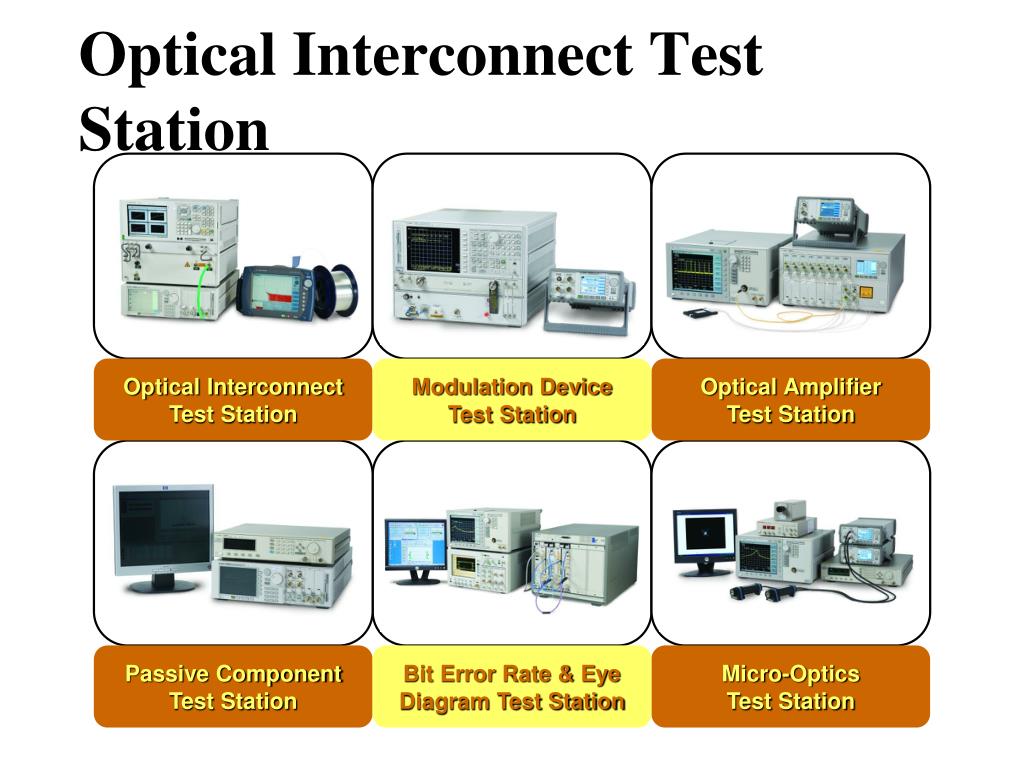 Optical Interconnect Test Station

Optical Interconnect Test Station

Modulation Device Test Station

Optical Amplifier Test Station

Passive Component Test Station

Bit Error Rate & Eye Diagram Test Station

Micro-Optics Test Station